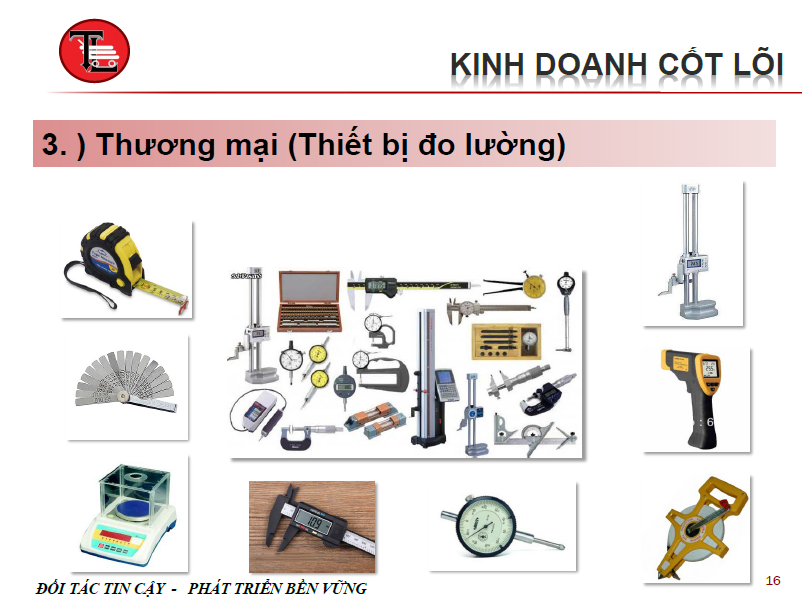 KINH DOANH CỐT LÕI

3. ) Thương mại (Thiết bị đo lường)

ĐỐI TÁC TIN CẬY - PHÁT TRIỂN BỀN VỮNG

16